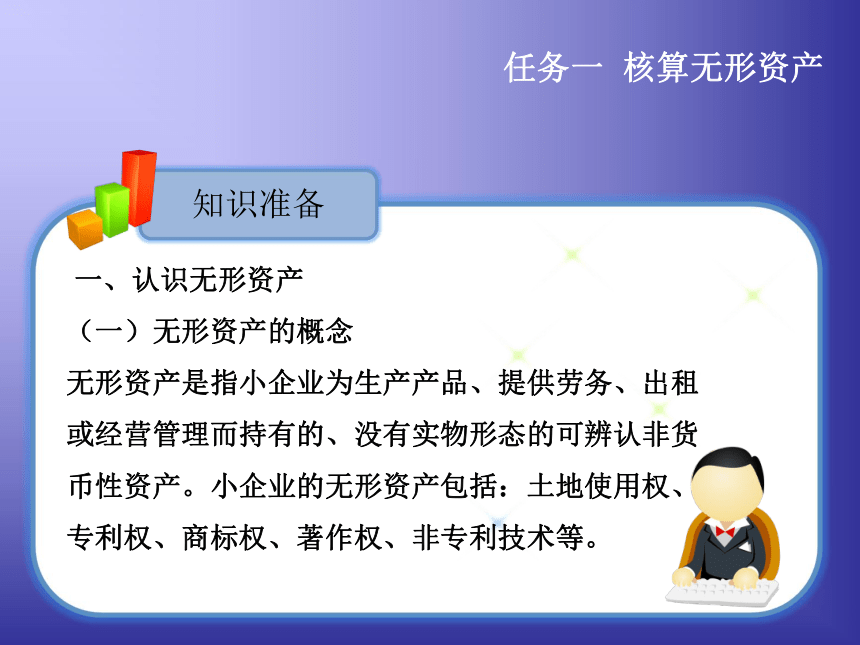 任务一 核算无形资产

知识准备

一、认识无形资产

（一）无形资产的概念

无形资产是指小企业为生产产品、提供劳务、出租或经营管理而持有的、没有实物形态的可辨认非货币性资产。小企业的无形资产包括：土地使用权、专利权、商标权、著作权、非专利技术等。